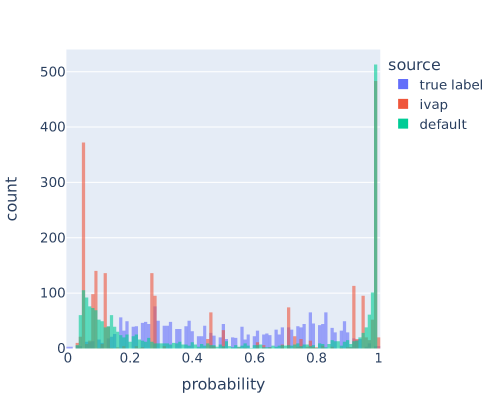 source
true label
ivap
default

count

500
400
300
200
100
0

0
0.2
0.4
0.6
0.8
1

probability